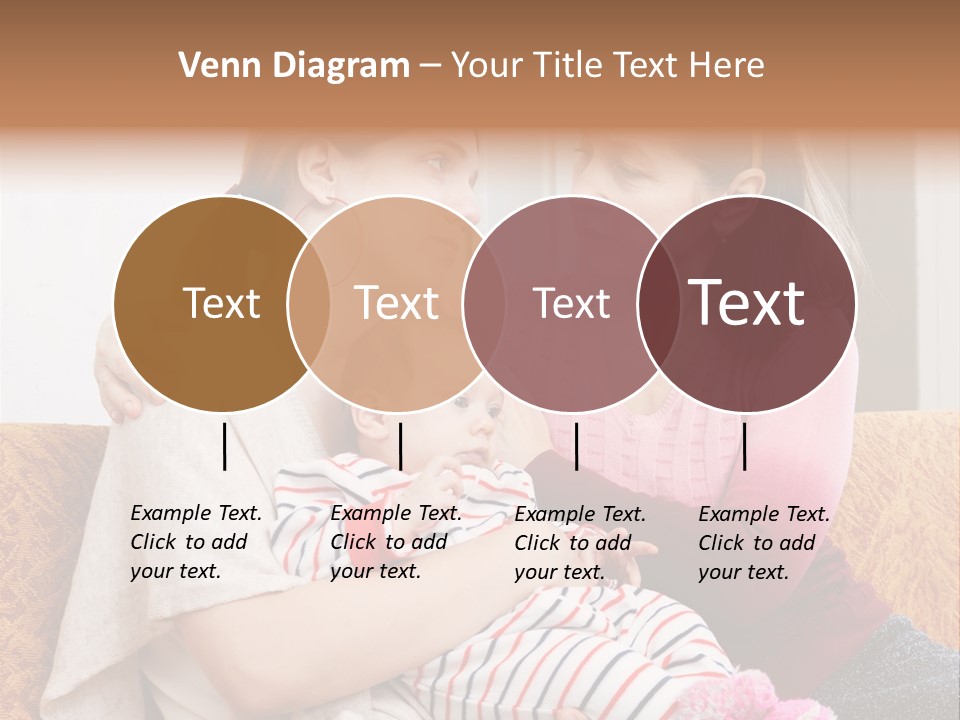 Venn Diagram – Your Title Text Here

Text

Text

Text

Text

Example Text. Click to add your text.

Example Text. Click to add your text.

Example Text. Click to add your text.

Example Text. Click to add your text.